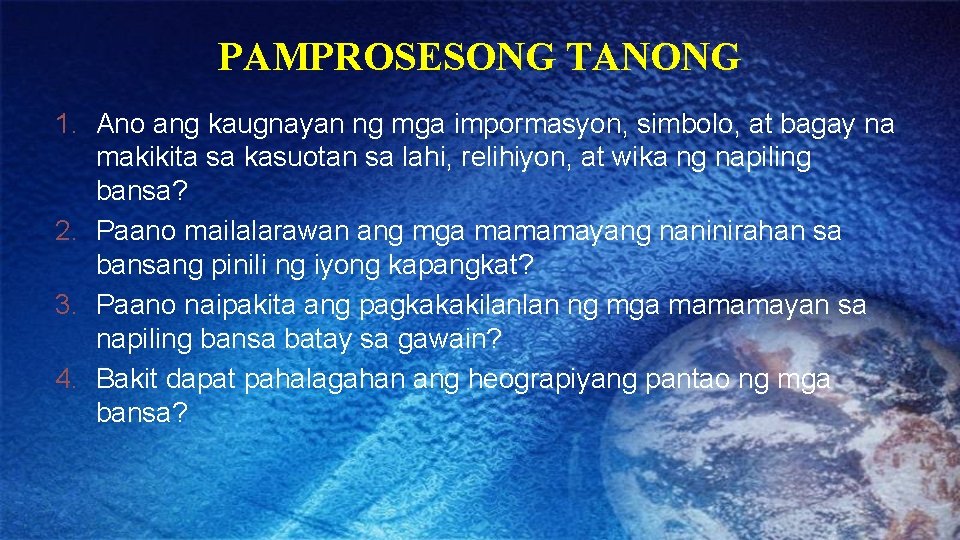 PAMPROSESONG TANONG

1. Ano ang kaugnayan ng mga impormasyon, simbolo, at bagay na makikita sa kasuotan sa lahi, relihiyon, at wika ng napiling bansa?
2. Paano mailalarawan ang mga mamamayang naninirahan sa bansang pinili ng iyong kapangkat?
3. Paano naipakita ang pagkakakilanlan ng mga mamamayan sa napiling bansa batay sa gawain?
4. Bakit dapat pahalagahan ang heograpiyang pantao ng mga bansa?